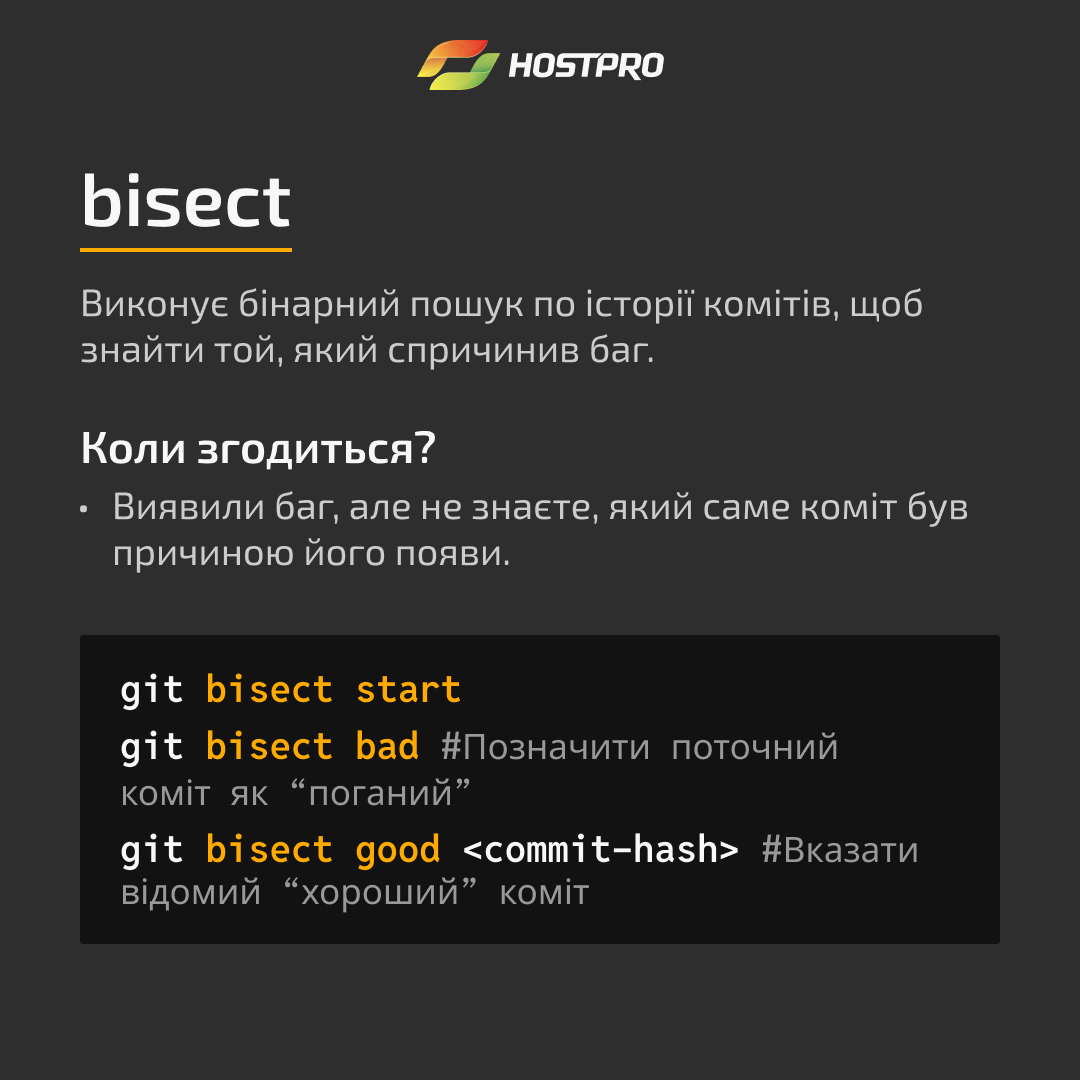 HOSTPRO

bisect

Виконує бінарний пошук по історії комітів, щоб знайти той, який спричинив баг.

Коли згодиться?

• Виявили баг, але не знаєте, який саме коміт був причиною його появи.

git bisect start
git bisect bad #Позначити поточний коміт як “поганий”
git bisect good <commit-hash> #Вказати відомий “хороший” коміт